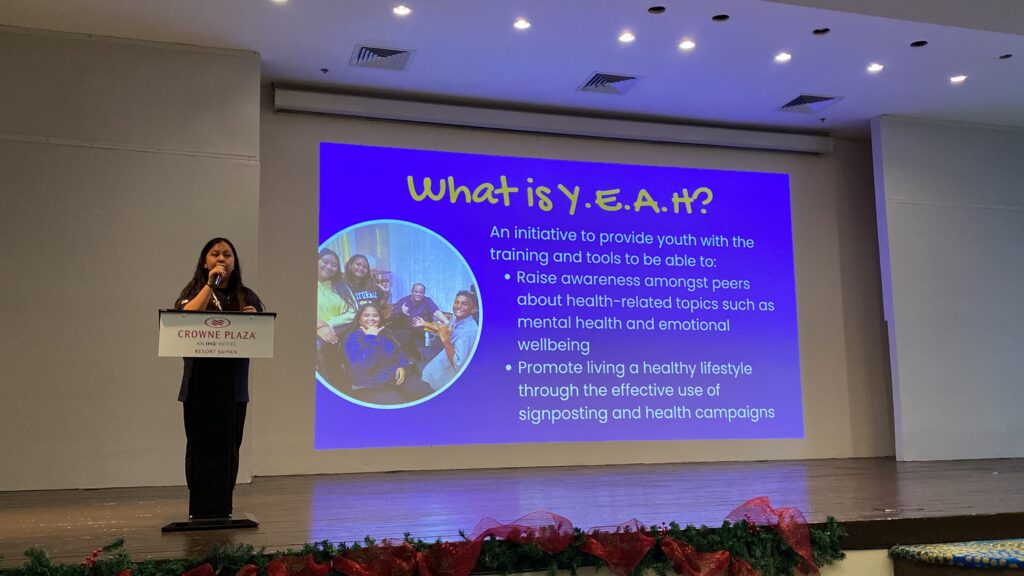 CROWNE PLAZA
AN IHG HOTEL
RESORT SAIPAN

What is Y.E.A.H?

An initiative to provide youth with the training and tools to be able to:
• Raise awareness amongst peers about health-related topics such as mental health and emotional wellbeing
• Promote living a healthy lifestyle through the effective use of signposting and health campaigns